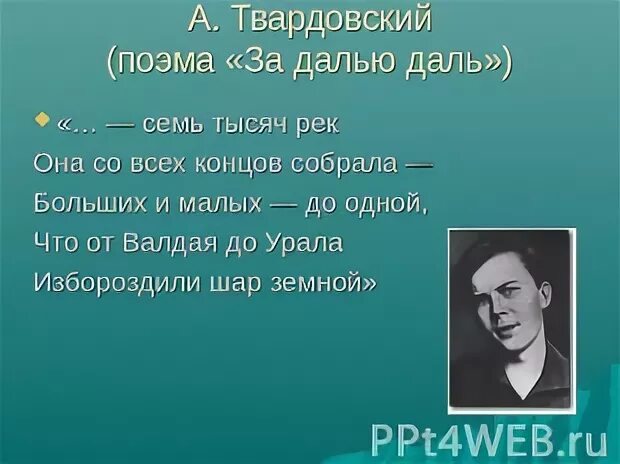 А. Твардовский
(поэма «За далью даль»)

«… — семь тысяч рек
Она со всех концов собрала —
Больших и малых — до одной,
Что от Валдая до Урала
Избороздили шар земной»

PPt4WEB.ru